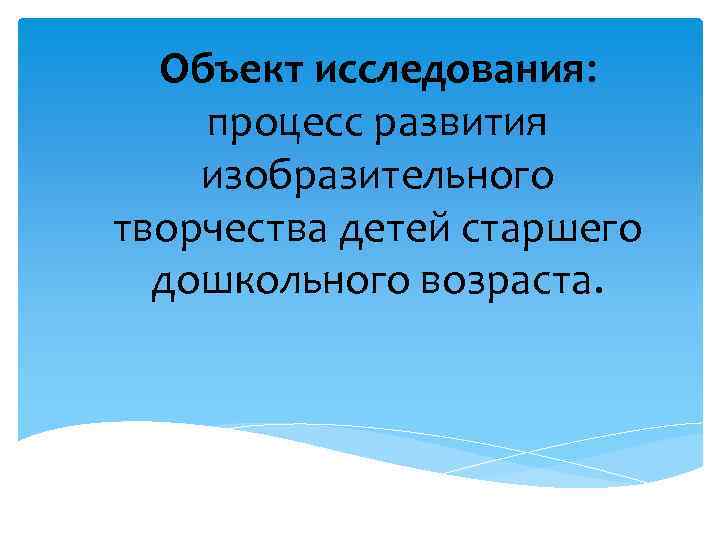 Объект исследования: процесс развития изобразительного творчества детей старшего дошкольного возраста.